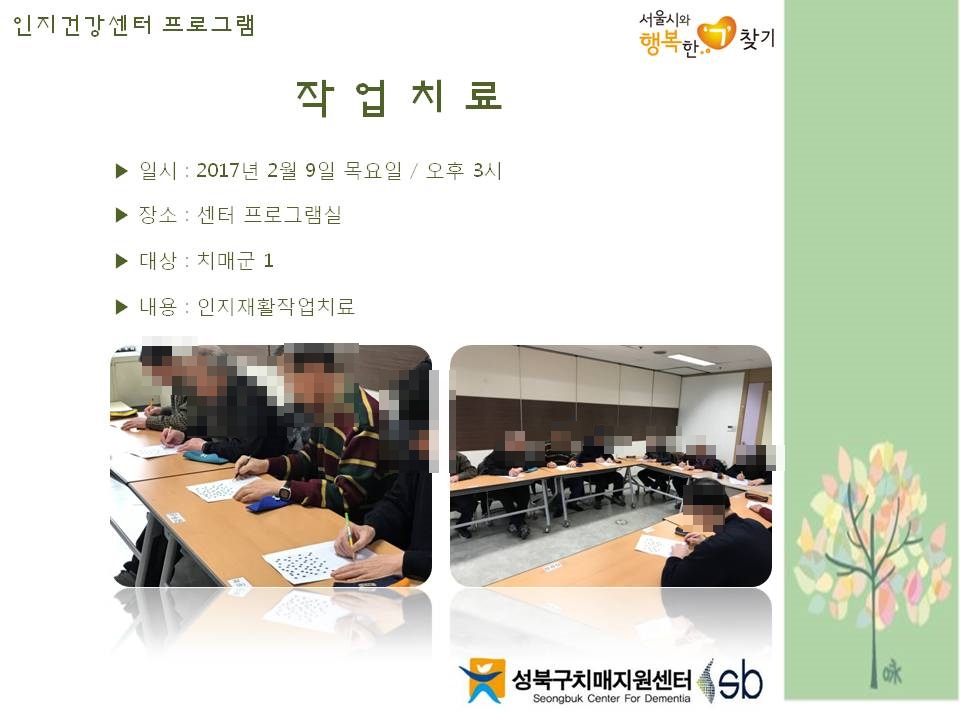 인지건강센터 프로그램

서울시와 행복한 ㄱ 찾기

작 업 치 료

▶ 일시 : 2017년 2월 9일 목요일 / 오후 3시

▶ 장소 : 센터 프로그램실

▶ 대상 : 치매군 1

▶ 내용 : 인지재활작업치료

성북구치매지원센터 Seongbuk Center For Dementia sb